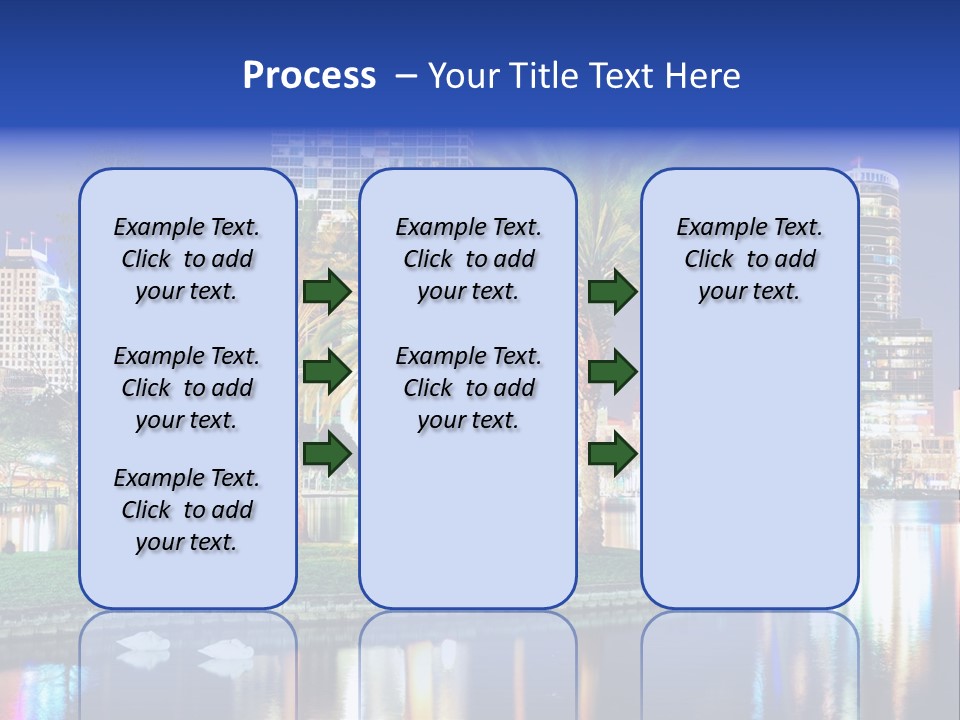 Process – Your Title Text Here

Example Text. Click to add your text.

Example Text. Click to add your text.

Example Text. Click to add your text.

Example Text. Click to add your text.

Example Text. Click to add your text.

Example Text. Click to add your text.